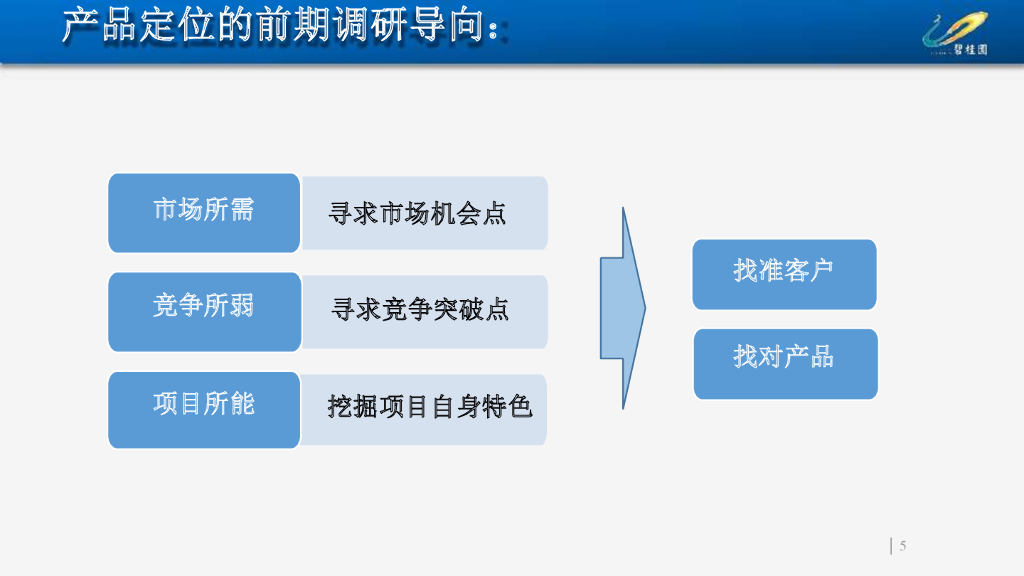 产品定位的前期调研导向：

碧桂园

市场所需

寻求市场机会点

竞争所弱

寻求竞争突破点

项目所能

挖掘项目自身特色

找准客户

找对产品

5